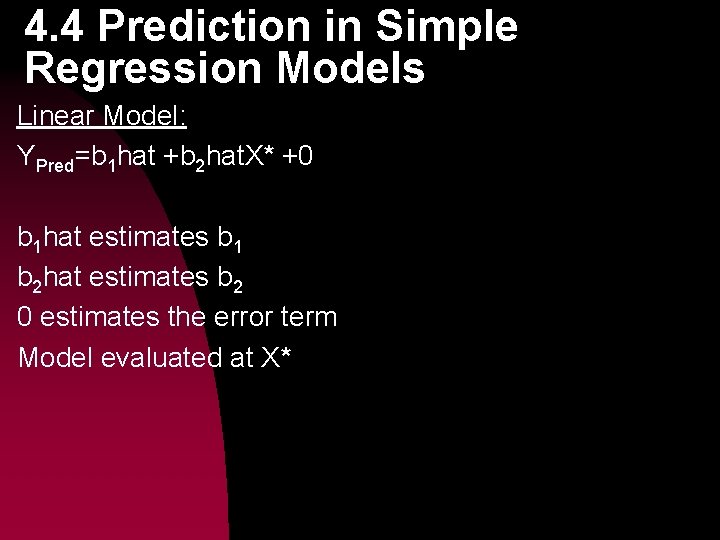 4.4 Prediction in Simple Regression Models

Linear Model:

$Y_{Pred}$=$b_1$hat +$b_2$hatX* +0

$b_1$hat estimates $b_1$

$b_2$hat estimates $b_2$

0 estimates the error term

Model evaluated at X*